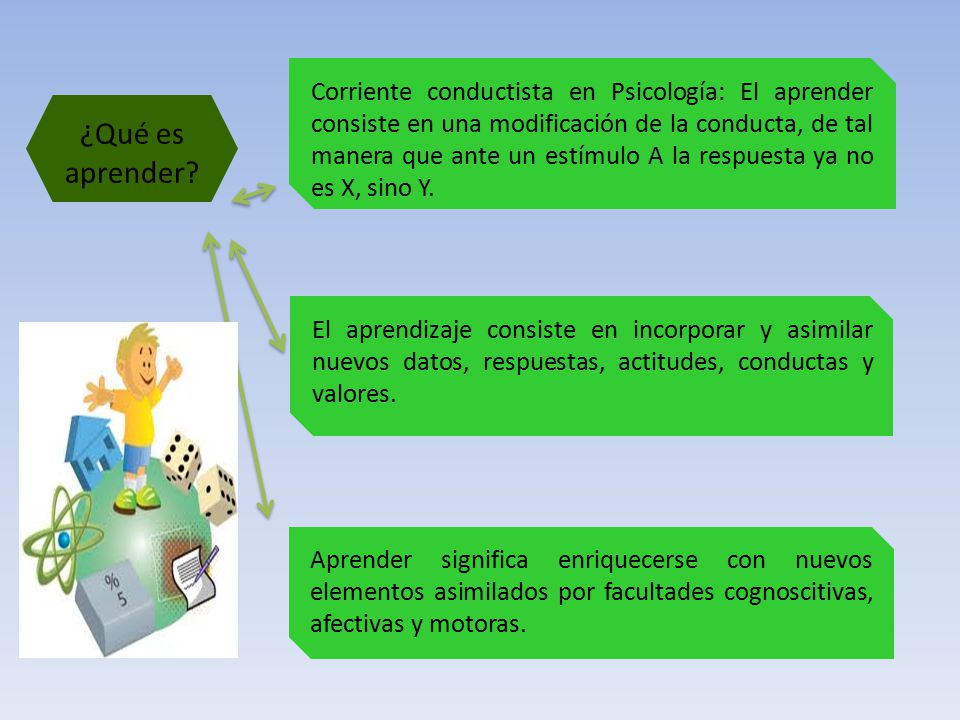 ¿Qué es aprender?

Corriente conductista en Psicología: El aprender consiste en una modificación de la conducta, de tal manera que ante un estímulo A la respuesta ya no es X, sino Y.

El aprendizaje consiste en incorporar y asimilar nuevos datos, respuestas, actitudes, conductas y valores.

Aprender significa enriquecerse con nuevos elementos asimilados por facultades cognoscitivas, afectivas y motoras.

%
5